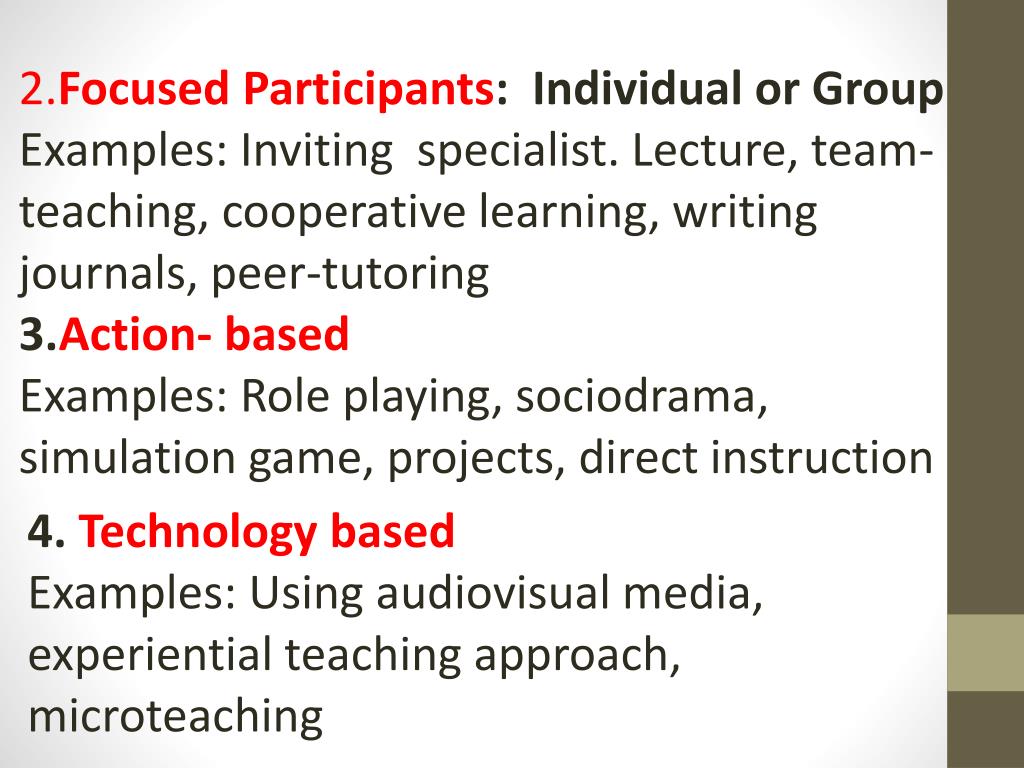 2.Focused Participants: Individual or Group
Examples: Inviting specialist. Lecture, team-teaching, cooperative learning, writing journals, peer-tutoring
3.Action- based
Examples: Role playing, sociodrama, simulation game, projects, direct instruction
4. Technology based
Examples: Using audiovisual media, experiential teaching approach, microteaching